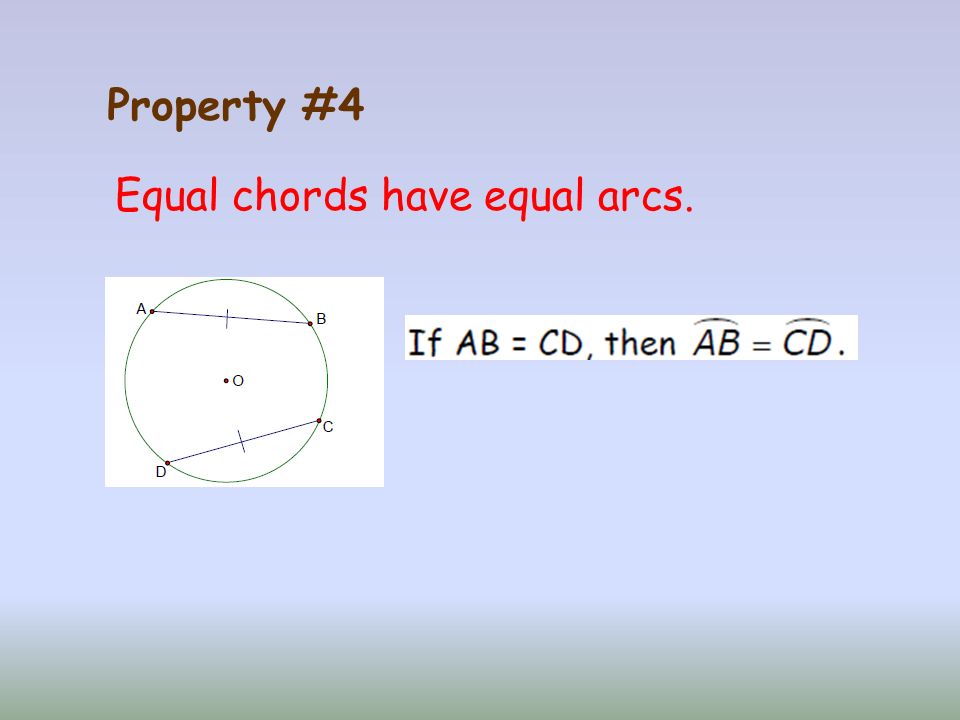 Property #4

Equal chords have equal arcs.

A
B
O
C
D

If AB = CD, then $\overset{\frown}{AB} = \overset{\frown}{CD}$.